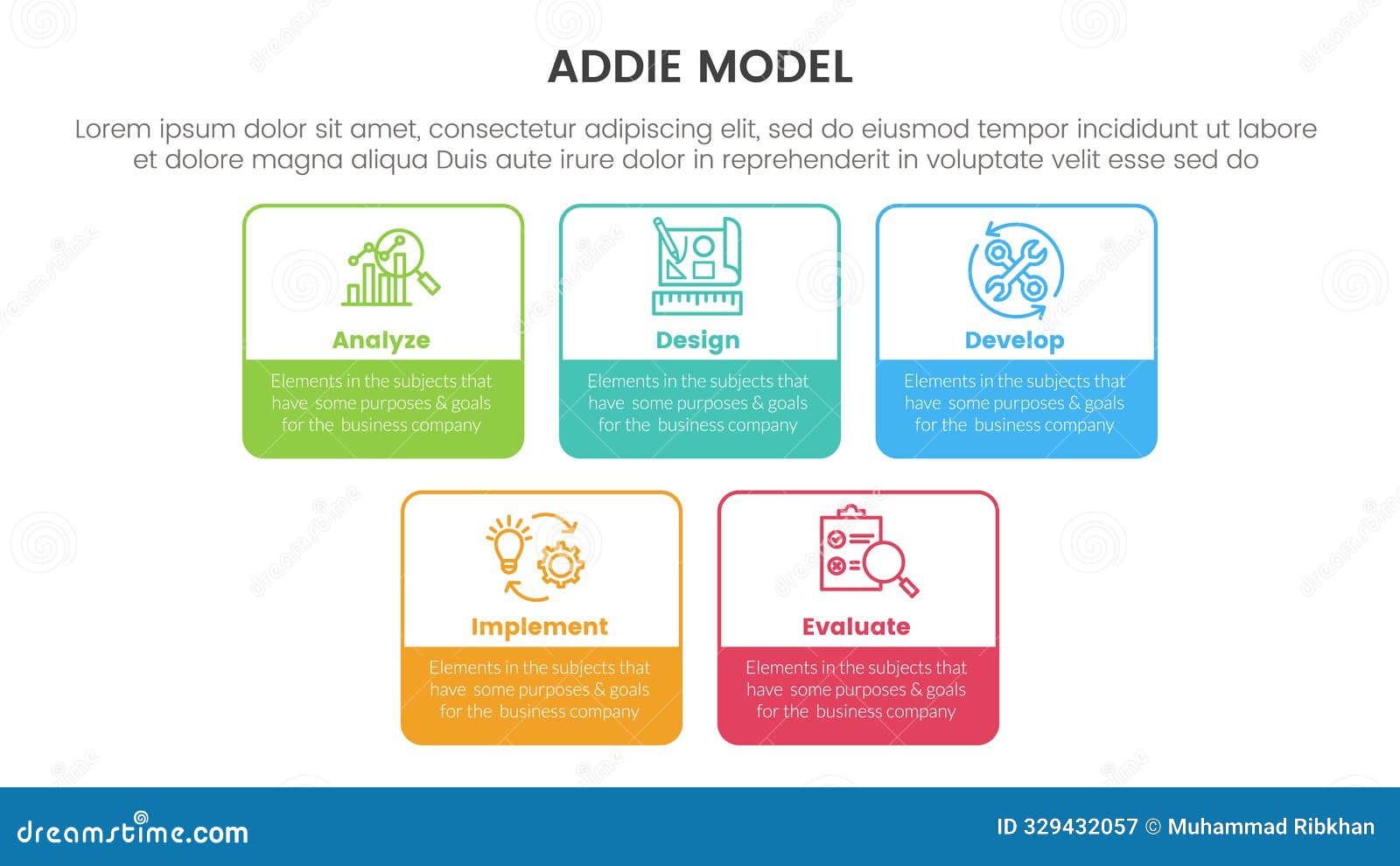 ADDIE MODEL

Lorem ipsum dolor sit amet, consectetur adipiscing elit, sed do eiusmod tempor incididunt ut labore et dolore magna aliqua Duis aute irure dolor in reprehenderit in voluptate velit esse sed do

Analyze

Elements in the subjects that have some purposes & goals for the business company

Design

Elements in the subjects that have some purposes & goals for the business company

Develop

Elements in the subjects that have some purposes & goals for the business company

Implement

Elements in the subjects that have some purposes & goals for the business company

Evaluate

Elements in the subjects that have some purposes & goals for the business company

dreamstime.com

ID 329432057 © Muhammad Ribkhan